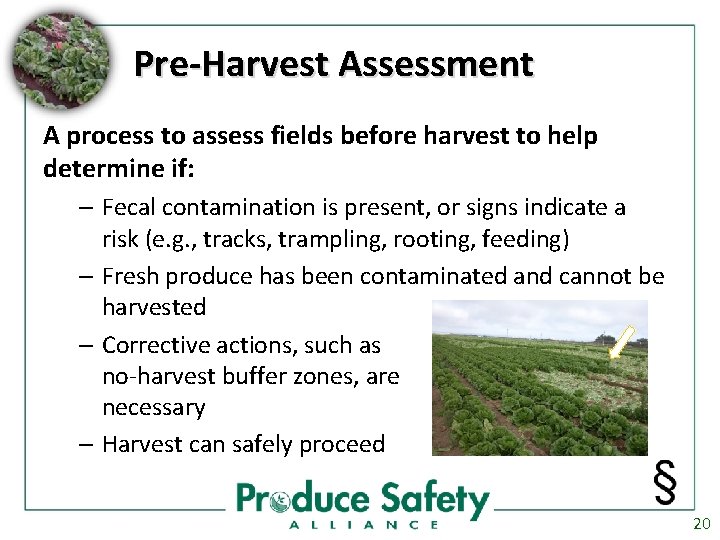 Pre-Harvest Assessment

A process to assess fields before harvest to help determine if:

– Fecal contamination is present, or signs indicate a risk (e.g., tracks, trampling, rooting, feeding)
– Fresh produce has been contaminated and cannot be harvested
– Corrective actions, such as no-harvest buffer zones, are necessary
– Harvest can safely proceed

§

Produce Safety
ALLIANCE

20